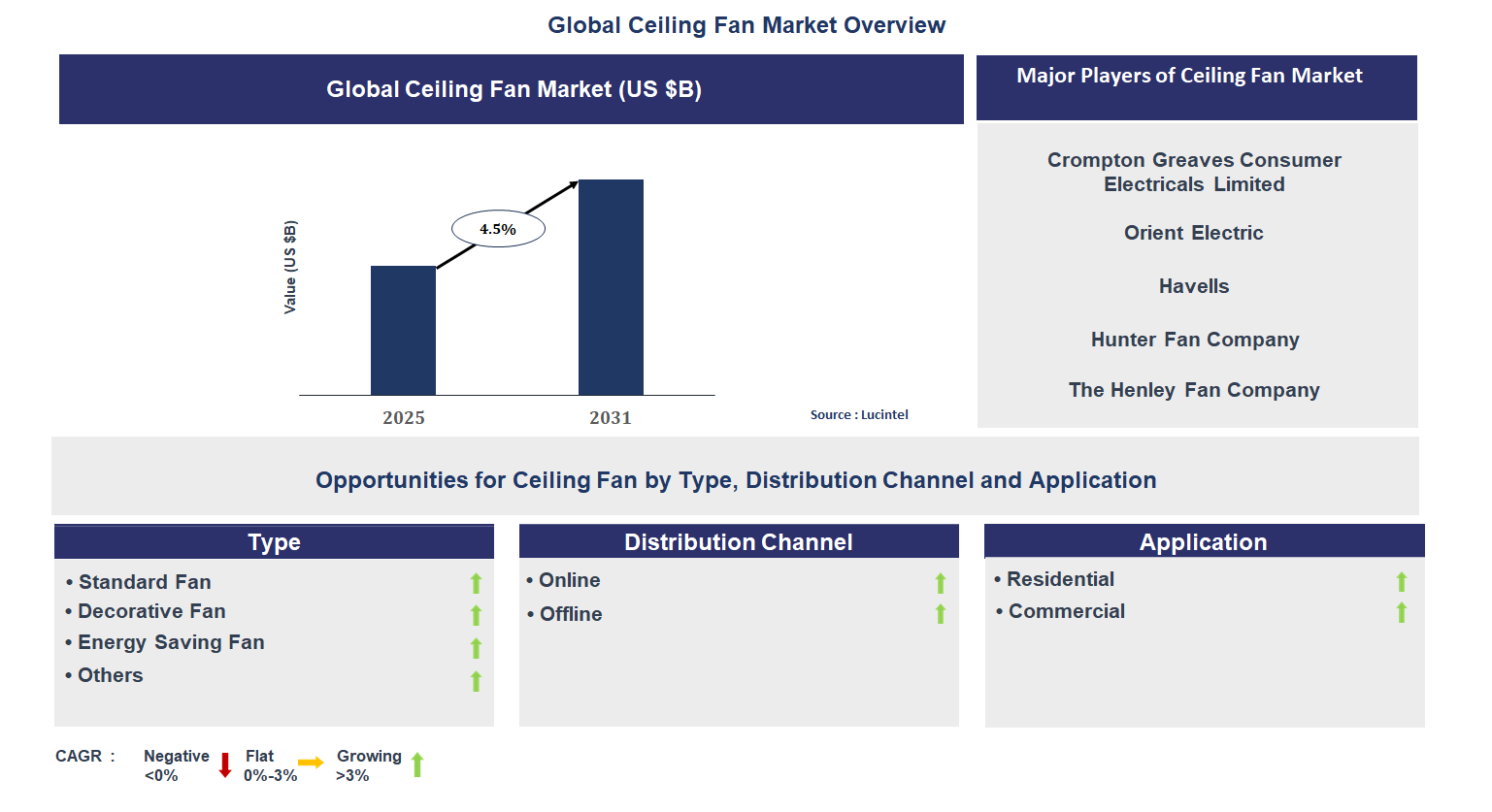 Global Ceiling Fan Market Overview

Global Ceiling Fan Market (US $B)

Value (US $B)

4.5%

2025

2031

Source : Lucintel

Major Players of Ceiling Fan Market

Crompton Greaves Consumer Electricals Limited

Orient Electric

Havells

Hunter Fan Company

The Henley Fan Company

Opportunities for Ceiling Fan by Type, Distribution Channel and Application

Type

• Standard Fan
• Decorative Fan
• Energy Saving Fan
• Others

Distribution Channel

• Online
• Offline

Application

• Residential
• Commercial

CAGR : Negative <0% Flat 0%-3% Growing >3%